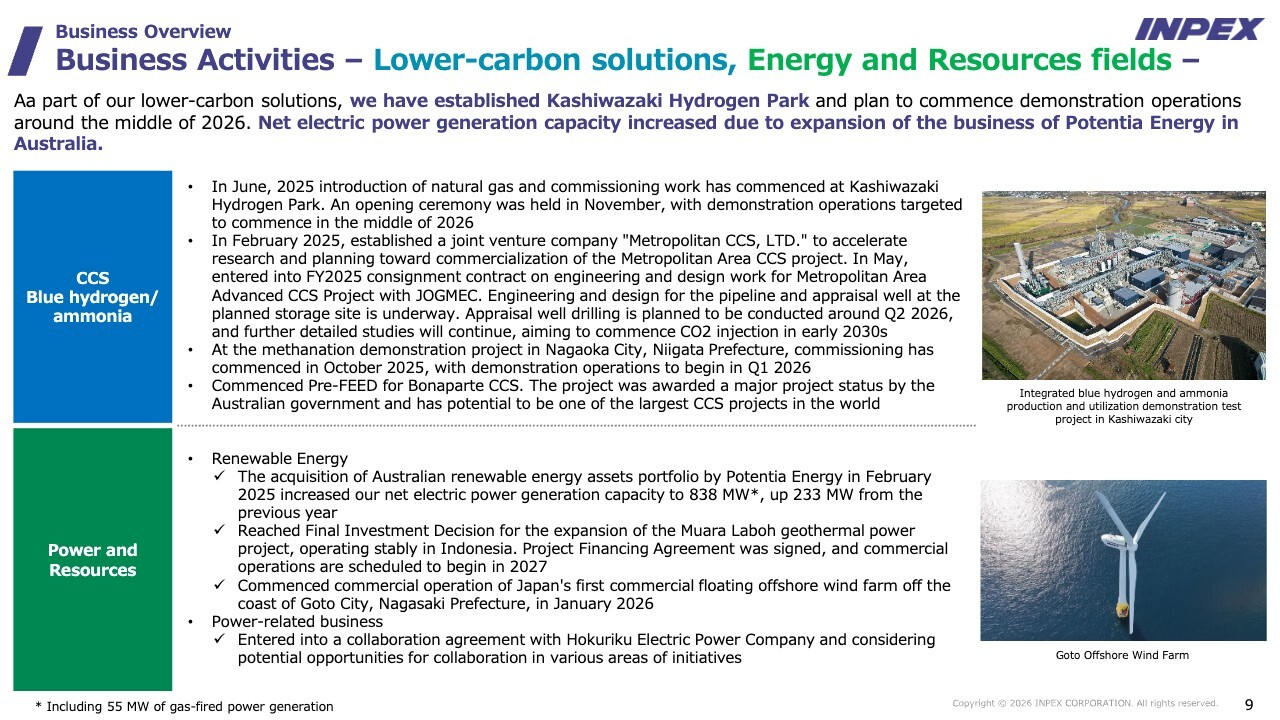 Business Overview

Business Activities – Lower-carbon solutions, Energy and Resources fields –

INPEX

Aa part of our lower-carbon solutions, we have established Kashiwazaki Hydrogen Park and plan to commence demonstration operations around the middle of 2026. Net electric power generation capacity increased due to expansion of the business of Potentia Energy in Australia.

CCS
Blue hydrogen/ ammonia

• In June, 2025 introduction of natural gas and commissioning work has commenced at Kashiwazaki Hydrogen Park. An opening ceremony was held in November, with demonstration operations targeted to commence in the middle of 2026
• In February 2025, established a joint venture company "Metropolitan CCS, LTD." to accelerate research and planning toward commercialization of the Metropolitan Area CCS project. In May, entered into FY2025 consignment contract on engineering and design work for Metropolitan Area Advanced CCS Project with JOGMEC. Engineering and design for the pipeline and appraisal well at the planned storage site is underway. Appraisal well drilling is planned to be conducted around Q2 2026, and further detailed studies will continue, aiming to commence CO2 injection in early 2030s
• At the methanation demonstration project in Nagaoka City, Niigata Prefecture, commissioning has commenced in October 2025, with demonstration operations to begin in Q1 2026
• Commenced Pre-FEED for Bonaparte CCS. The project was awarded a major project status by the Australian government and has potential to be one of the largest CCS projects in the world

Integrated blue hydrogen and ammonia production and utilization demonstration test project in Kashiwazaki city

Power and Resources

• Renewable Energy
✓ The acquisition of Australian renewable energy assets portfolio by Potentia Energy in February 2025 increased our net electric power generation capacity to 838 MW*, up 233 MW from the previous year
✓ Reached Final Investment Decision for the expansion of the Muara Laboh geothermal power project, operating stably in Indonesia. Project Financing Agreement was signed, and commercial operations are scheduled to begin in 2027
✓ Commenced commercial operation of Japan's first commercial floating offshore wind farm off the coast of Goto City, Nagasaki Prefecture, in January 2026
• Power-related business
✓ Entered into a collaboration agreement with Hokuriku Electric Power Company and considering potential opportunities for collaboration in various areas of initiatives

Goto Offshore Wind Farm

* Including 55 MW of gas-fired power generation

Copyright © 2026 INPEX CORPORATION. All rights reserved.

9